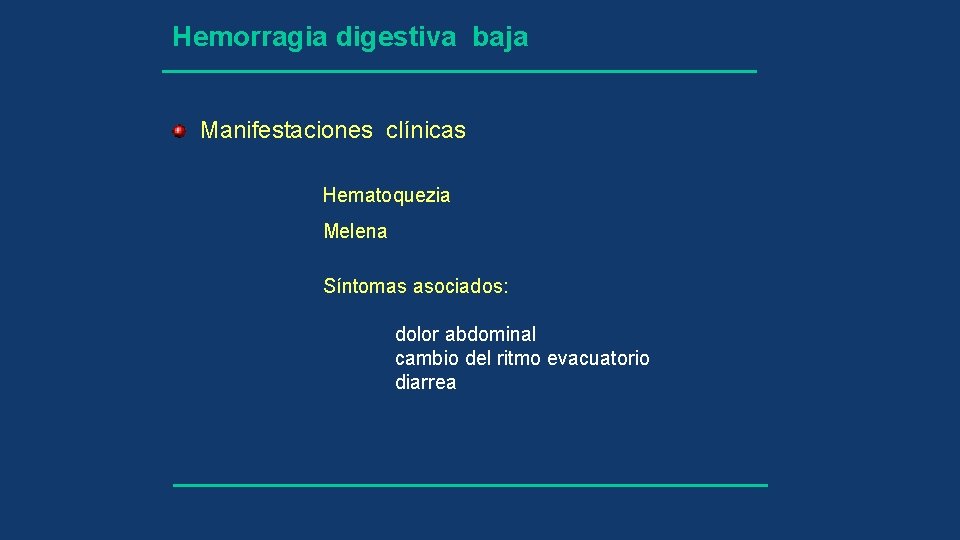 Hemorragia digestiva baja

Manifestaciones clínicas

Hematoquezia

Melena

Síntomas asociados:

dolor abdominal
cambio del ritmo evacuatorio
diarrea